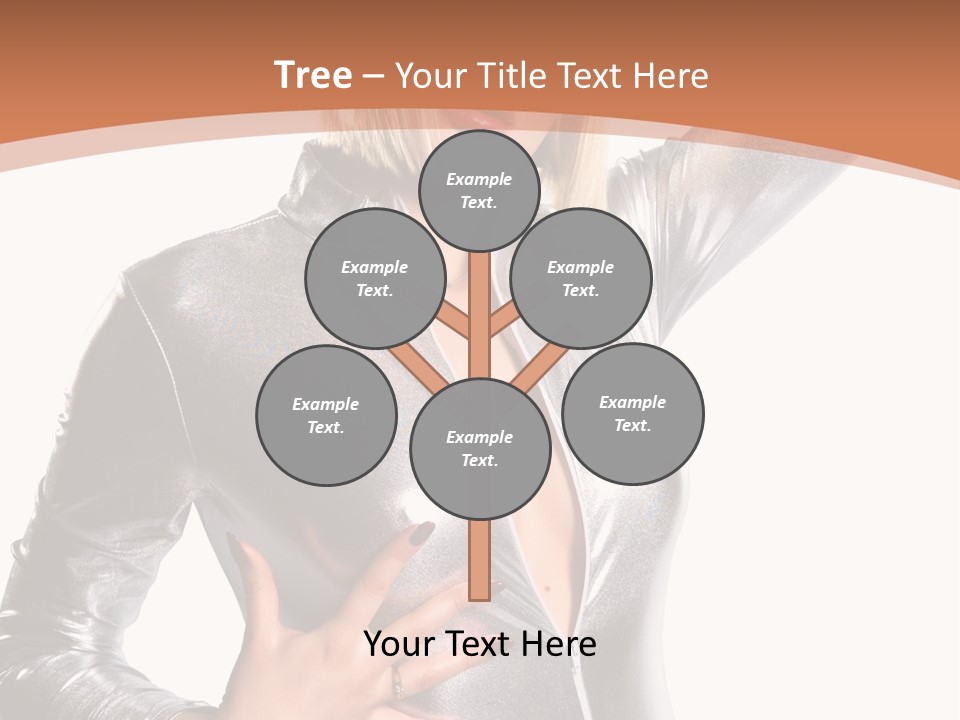 Tree – Your Title Text Here

Example Text.

Example Text.

Example Text.

Example Text.

Example Text.

Example Text.

Your Text Here